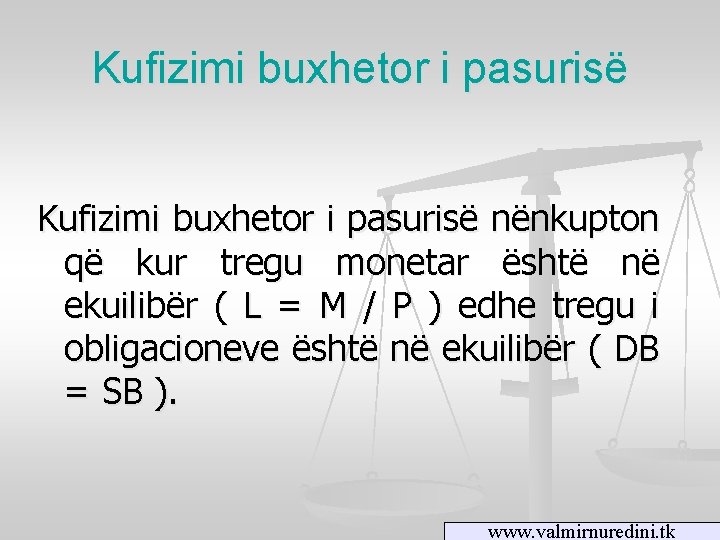 Kufizimi buxhetor i pasurisë

Kufizimi buxhetor i pasurisë nënkupton që kur tregu monetar është në ekuilibër ( L = M / P ) edhe tregu i obligacioneve është në ekuilibër ( DB = SB ).

www.valmirnuredini.tk